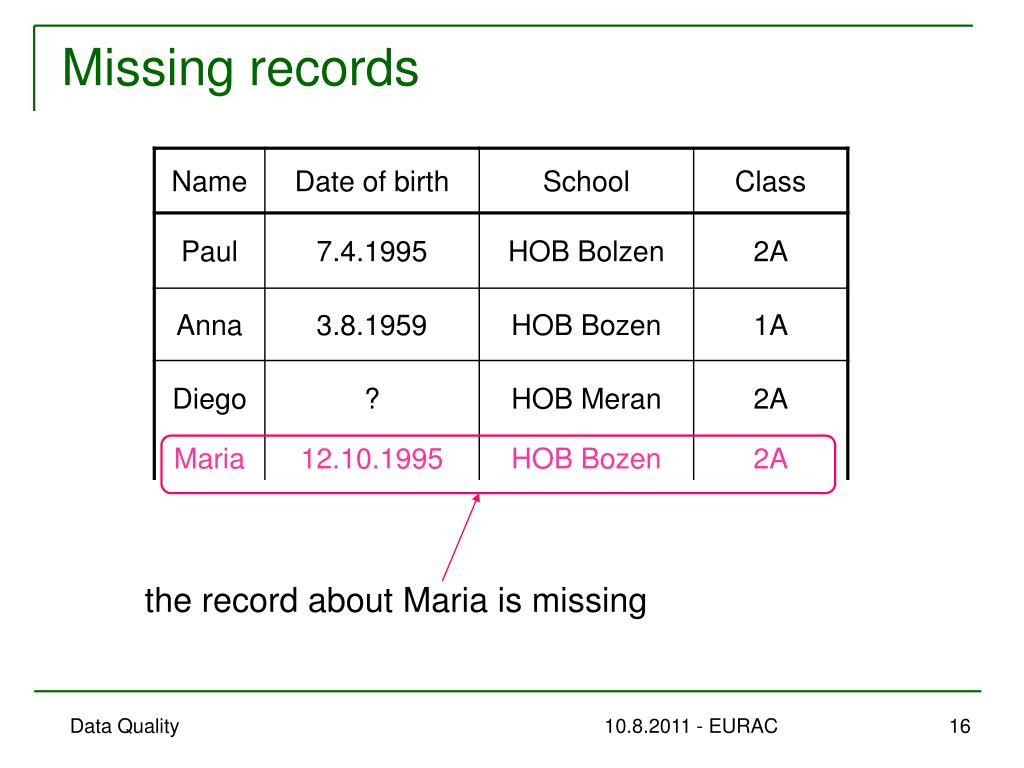 Missing records

| Name | Date of birth | School | Class |
|---|---|---|---|
| Paul | 7.4.1995 | HOB Bolzen | 2A |
| Anna | 3.8.1959 | HOB Bozen | 1A |
| Diego | ? | HOB Meran | 2A |
| Maria | 12.10.1995 | HOB Bozen | 2A |

the record about Maria is missing

Data Quality

10.8.2011 - EURAC

16